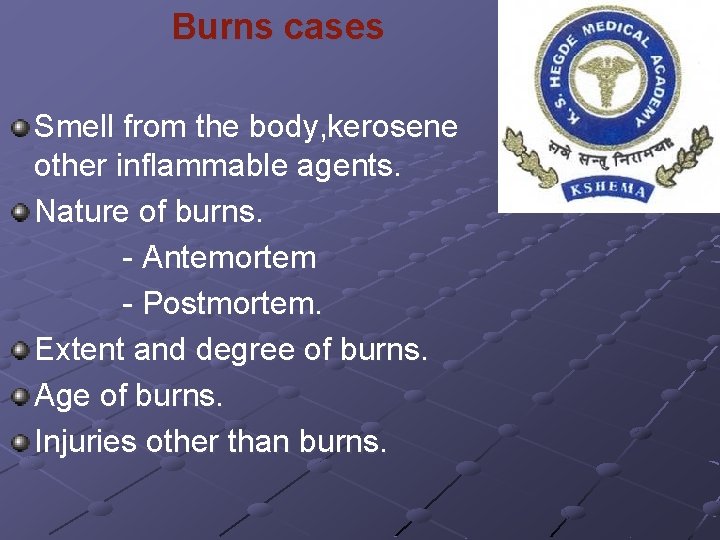 Burns cases

K. S. HEGDE MEDICAL ACADEMY
सर्वे सन्तु निरामयाः
KSHEMA

• Smell from the body,kerosene other inflammable agents.
• Nature of burns.
- Antemortem
- Postmortem.
• Extent and degree of burns.
• Age of burns.
• Injuries other than burns.